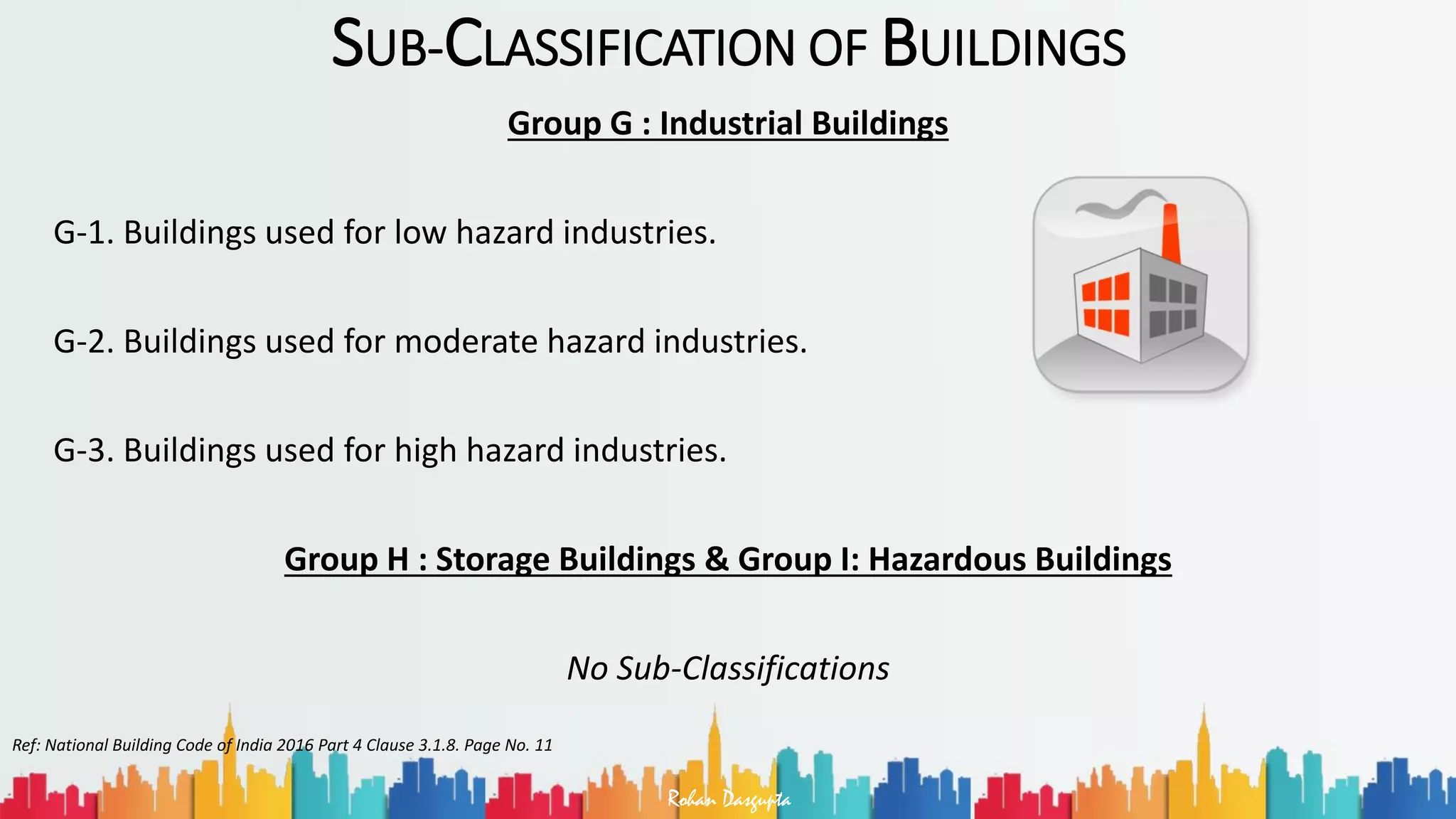 SUB-CLASSIFICATION OF BUILDINGS

Group G : Industrial Buildings

G-1. Buildings used for low hazard industries.

G-2. Buildings used for moderate hazard industries.

G-3. Buildings used for high hazard industries.

Group H : Storage Buildings & Group I: Hazardous Buildings

No Sub-Classifications

Ref: National Building Code of India 2016 Part 4 Clause 3.1.8. Page No. 11

Rohan Dasgupta